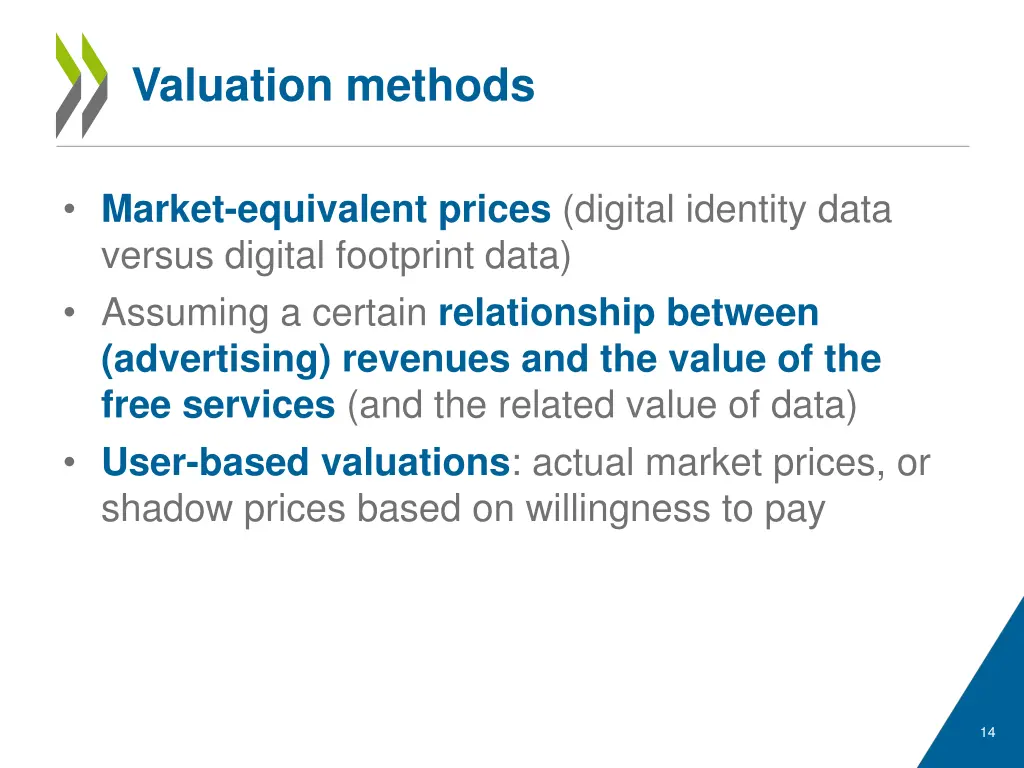 Valuation methods

• Market-equivalent prices (digital identity data versus digital footprint data)
• Assuming a certain relationship between (advertising) revenues and the value of the free services (and the related value of data)
• User-based valuations: actual market prices, or shadow prices based on willingness to pay

14